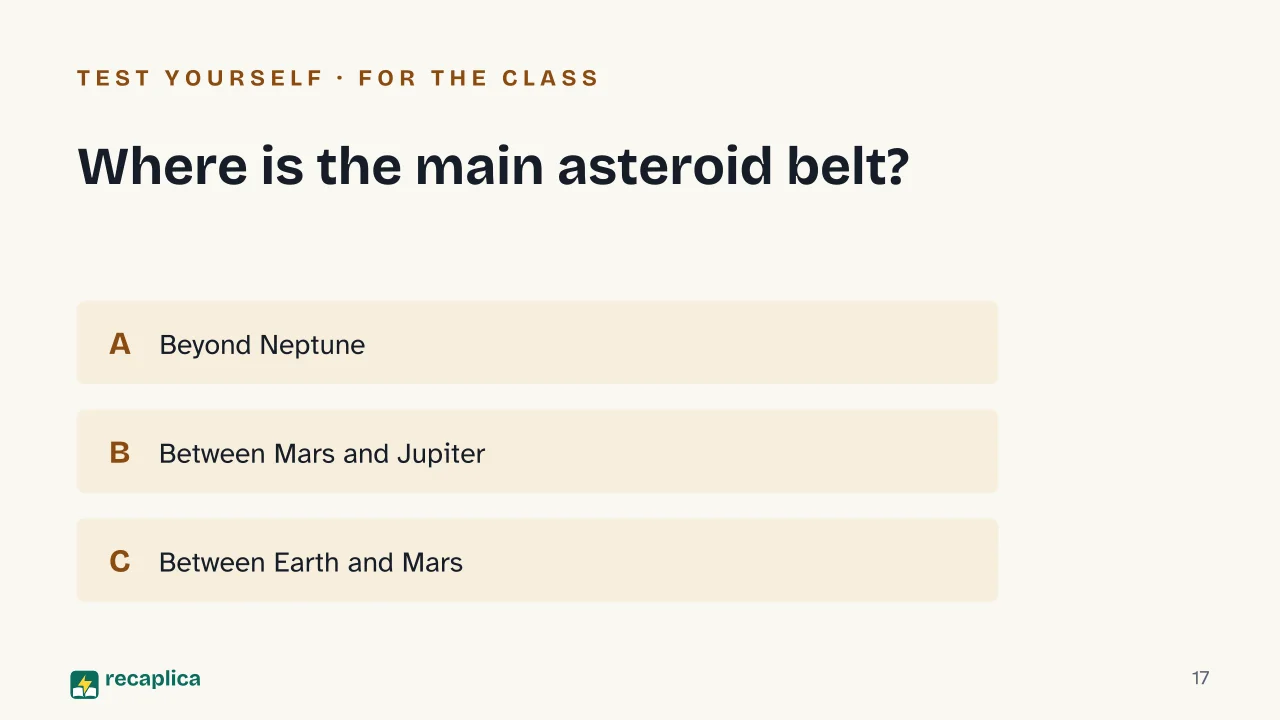 TEST YOURSELF · FOR THE CLASS

Where is the main asteroid belt?

A Beyond Neptune

B Between Mars and Jupiter

C Between Earth and Mars

recaplica

17